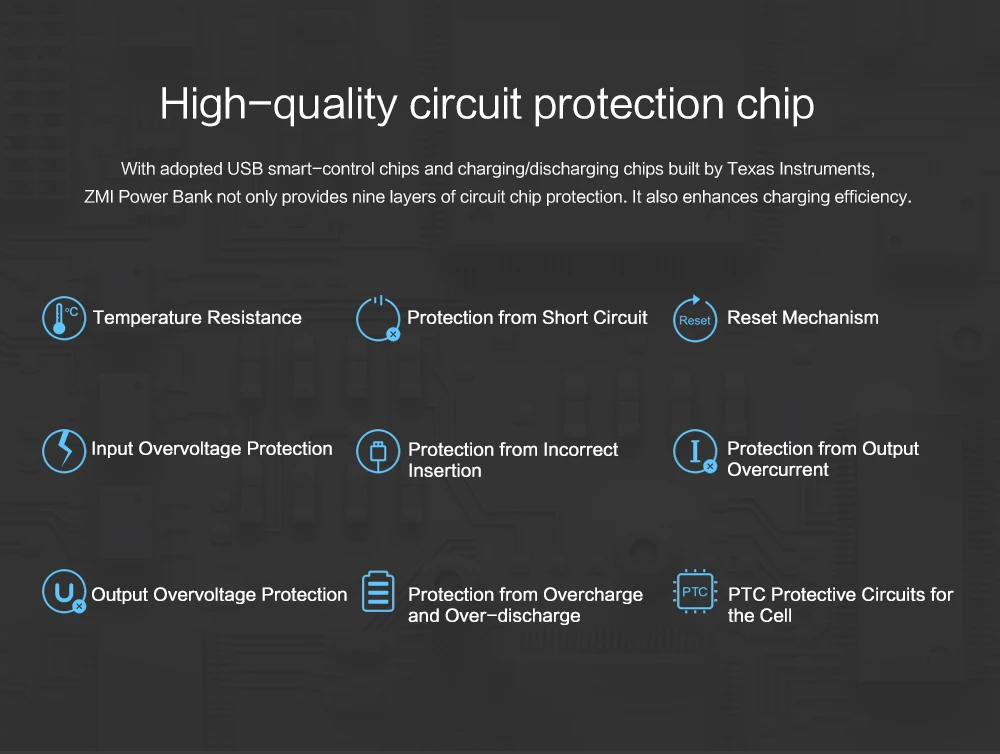 High−quality circuit protection chip

With adopted USB smart−control chips and charging/discharging chips built by Texas Instruments, ZMI Power Bank not only provides nine layers of circuit chip protection. It also enhances charging efficiency.

°C Temperature Resistance

Protection from Short Circuit

Reset Reset Mechanism

Input Overvoltage Protection

Protection from Incorrect Insertion

I Protection from Output Overcurrent

U Output Overvoltage Protection

Protection from Overcharge and Over−discharge

PTC PTC Protective Circuits for the Cell